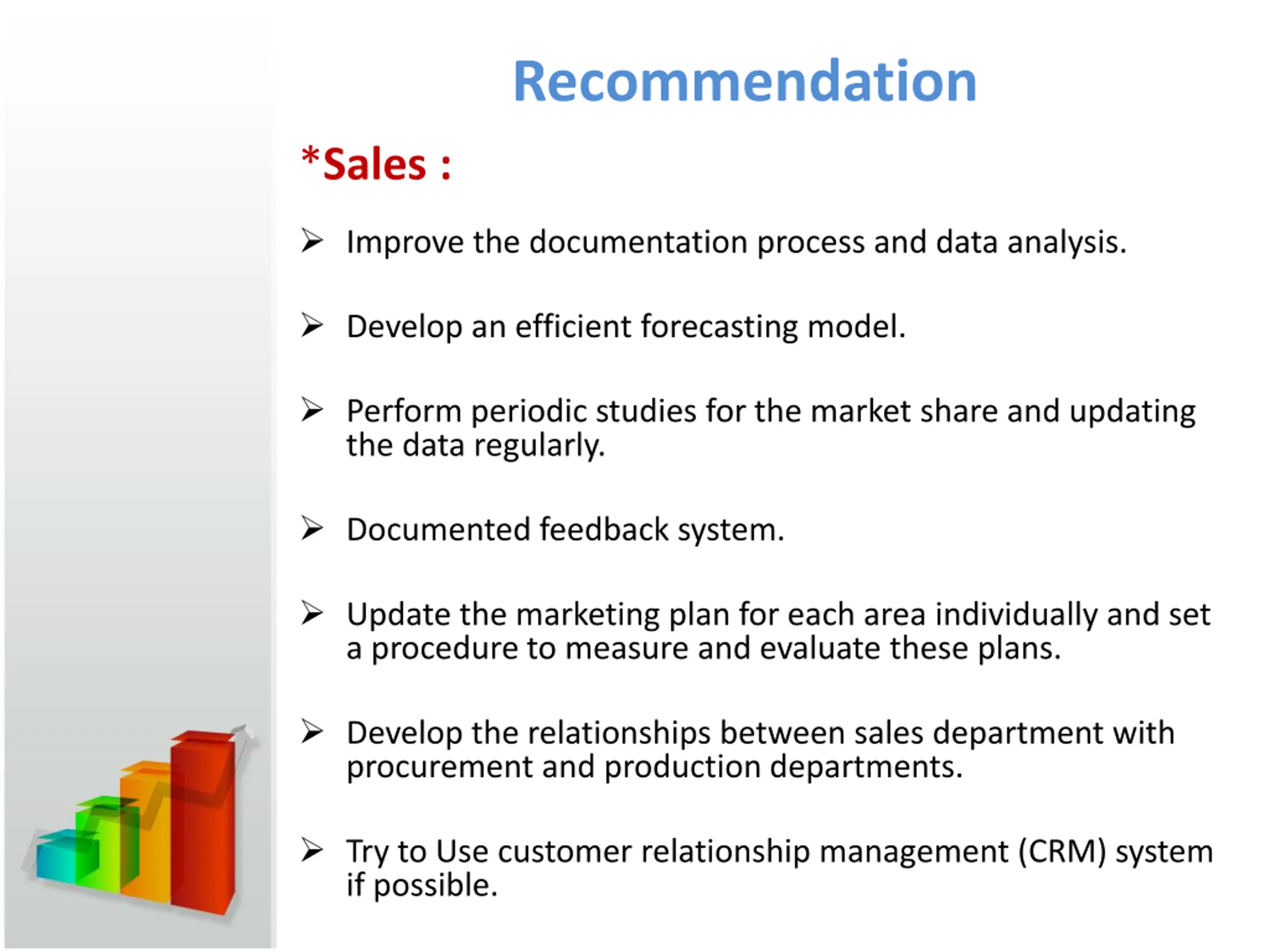 Recommendation

*Sales :

➢ Improve the documentation process and data analysis.

➢ Develop an efficient forecasting model.

➢ Perform periodic studies for the market share and updating the data regularly.

➢ Documented feedback system.

➢ Update the marketing plan for each area individually and set a procedure to measure and evaluate these plans.

➢ Develop the relationships between sales department with procurement and production departments.

➢ Try to Use customer relationship management (CRM) system if possible.